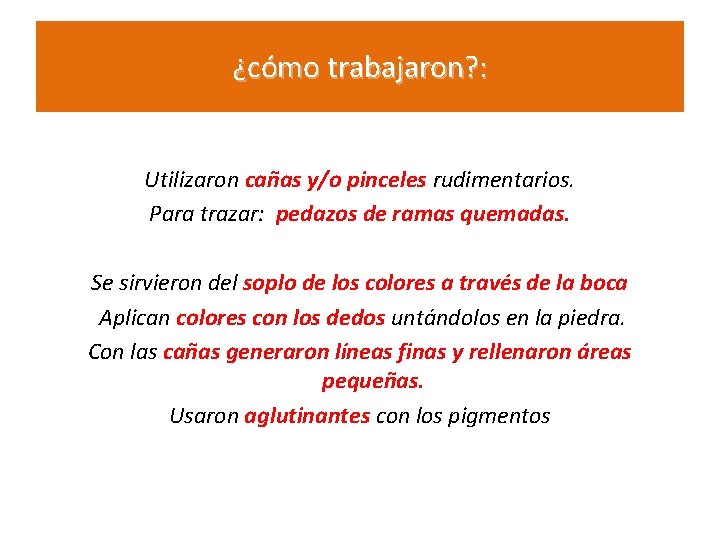 ¿cómo trabajaron?:

Utilizaron cañas y/o pinceles rudimentarios.
Para trazar: pedazos de ramas quemadas.

Se sirvieron del soplo de los colores a través de la boca
Aplican colores con los dedos untándolos en la piedra.
Con las cañas generaron líneas finas y rellenaron áreas pequeñas.
Usaron aglutinantes con los pigmentos